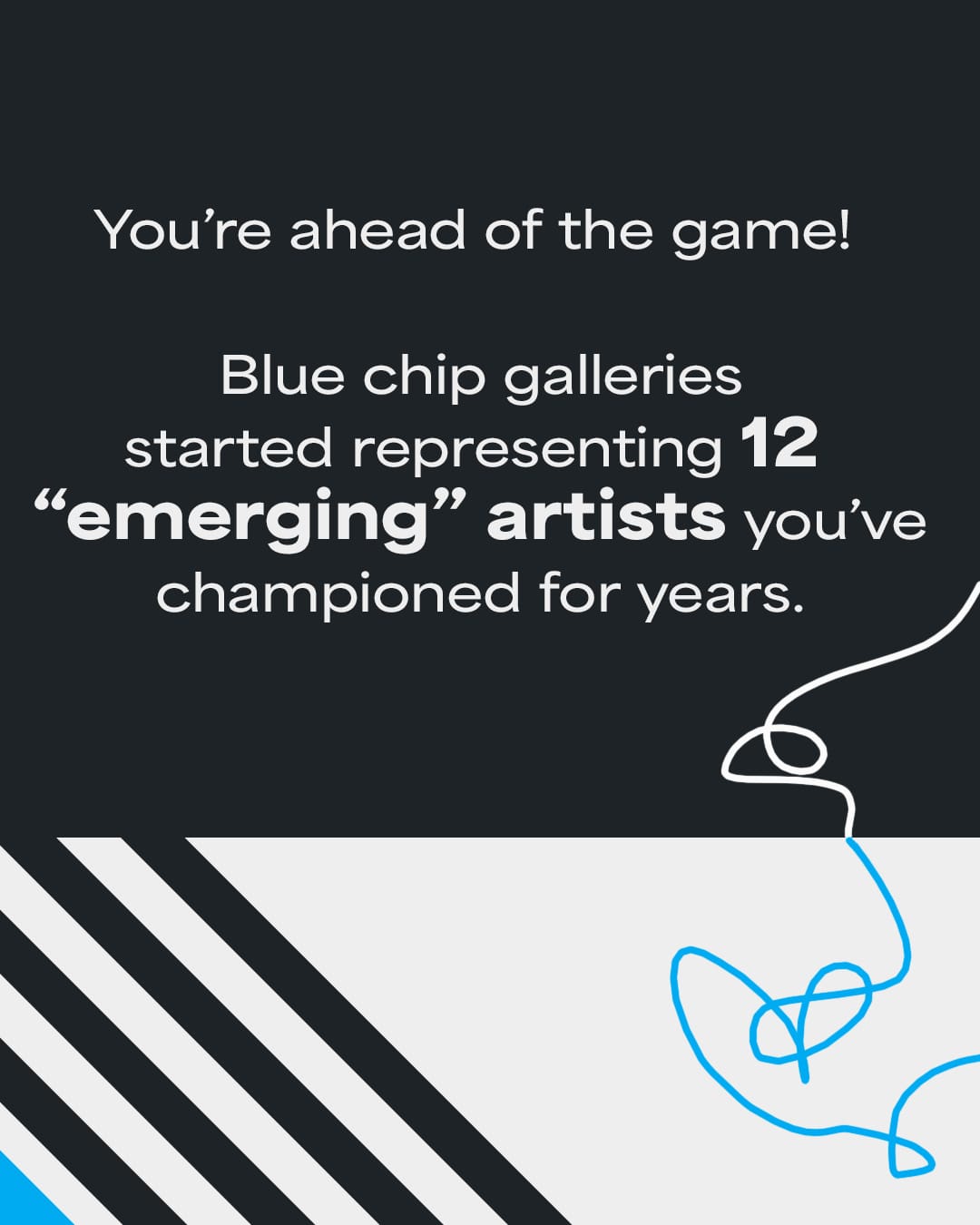 You’re ahead of the game!

Blue chip galleries started representing 12 “emerging” artists you’ve championed for years.